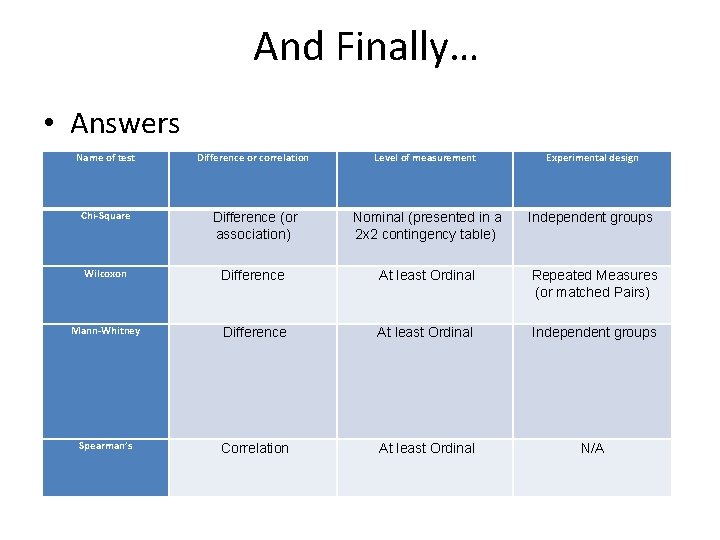 And Finally…

• Answers

| Name of test | Difference or correlation | Level of measurement | Experimental design |
|---|---|---|---|
| Chi-Square | Difference (or association) | Nominal (presented in a 2x2 contingency table) | Independent groups |
| Wilcoxon | Difference | At least Ordinal | Repeated Measures (or matched Pairs) |
| Mann-Whitney | Difference | At least Ordinal | Independent groups |
| Spearman's | Correlation | At least Ordinal | N/A |